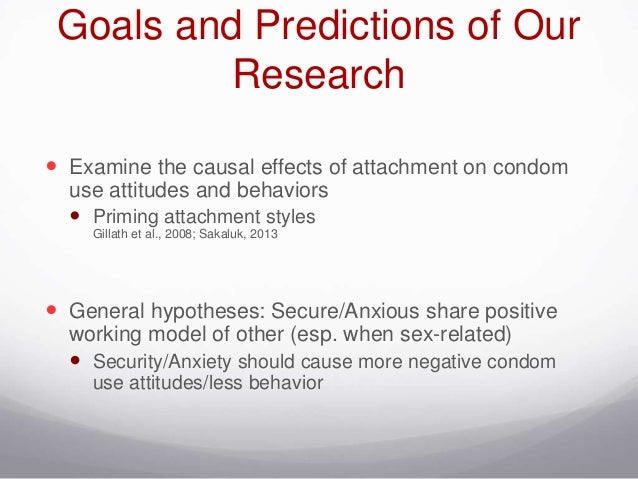 Goals and Predictions of Our Research

- Examine the causal effects of attachment on condom use attitudes and behaviors
  - Priming attachment styles
    Gillath et al., 2008; Sakaluk, 2013

- General hypotheses: Secure/Anxious share positive working model of other (esp. when sex-related)
  - Security/Anxiety should cause more negative condom use attitudes/less behavior